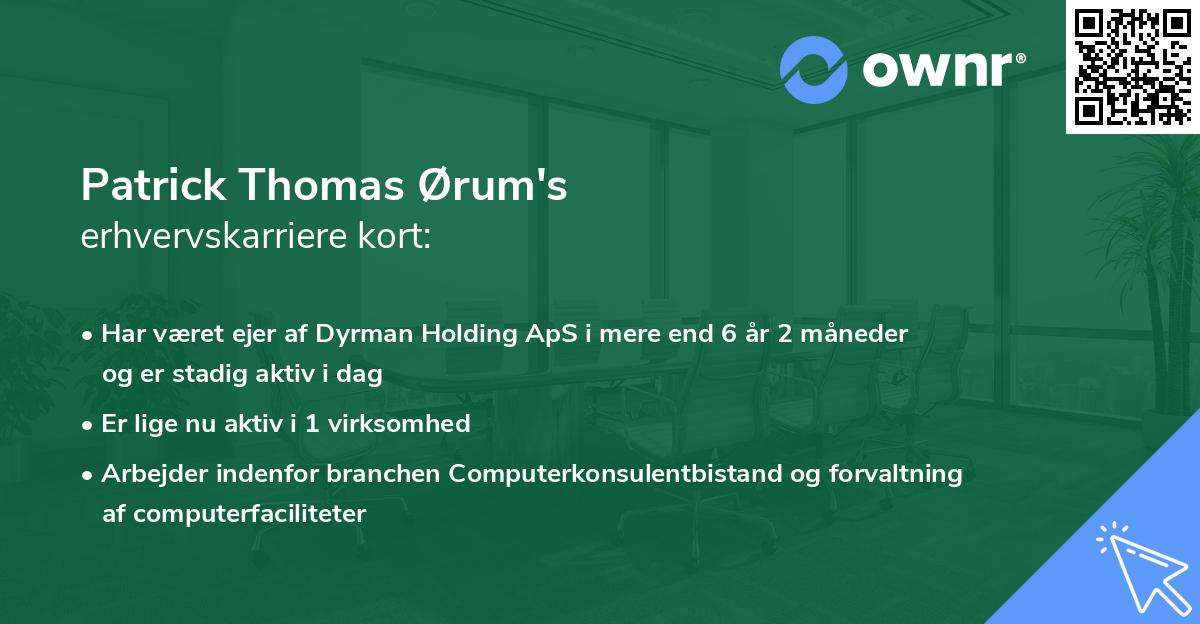 ownr®

Patrick Thomas Ørum's
erhvervskarriere kort:

• Har været ejer af Dyrman Holding ApS i mere end 6 år 2 måneder og er stadig aktiv i dag

• Er lige nu aktiv i 1 virksomhed

• Arbejder indenfor branchen Computerkonsulentbistand og forvaltning af computerfaciliteter